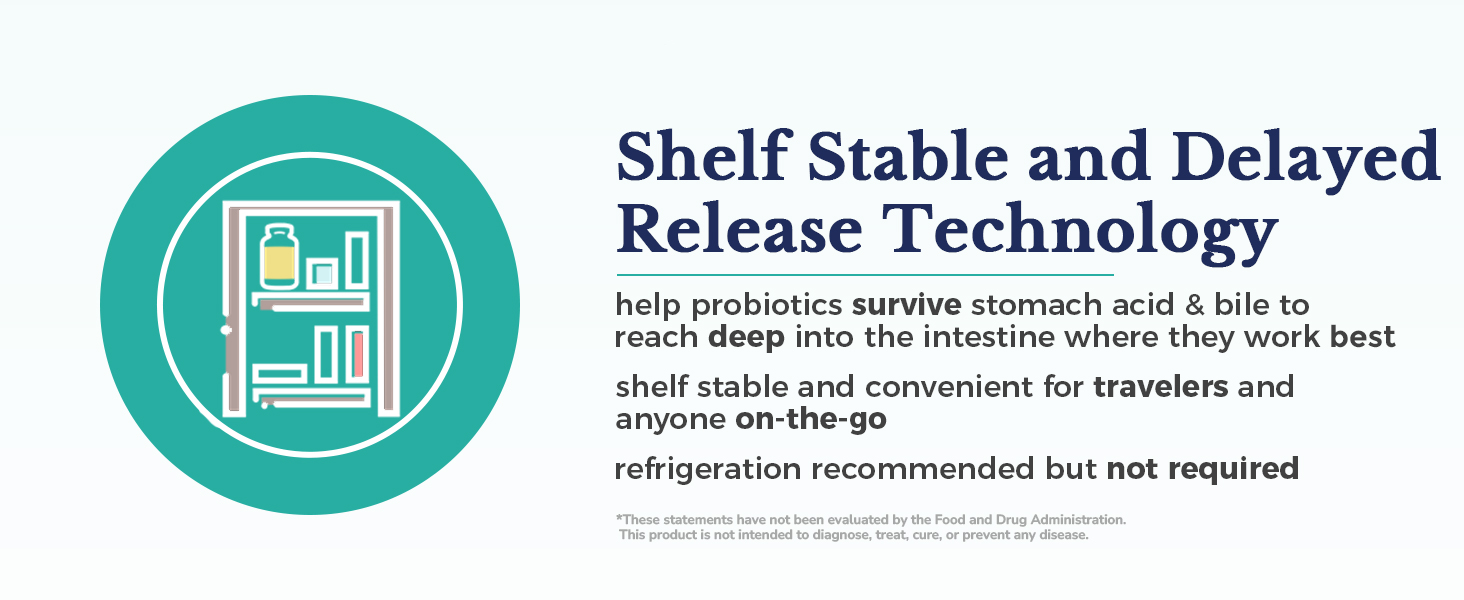 Shelf Stable and Delayed Release Technology

help probiotics survive stomach acid & bile to reach deep into the intestine where they work best

shelf stable and convenient for travelers and anyone on-the-go

refrigeration recommended but not required

*These statements have not been evaluated by the Food and Drug Administration. This product is not intended to diagnose, treat, cure, or prevent any disease.